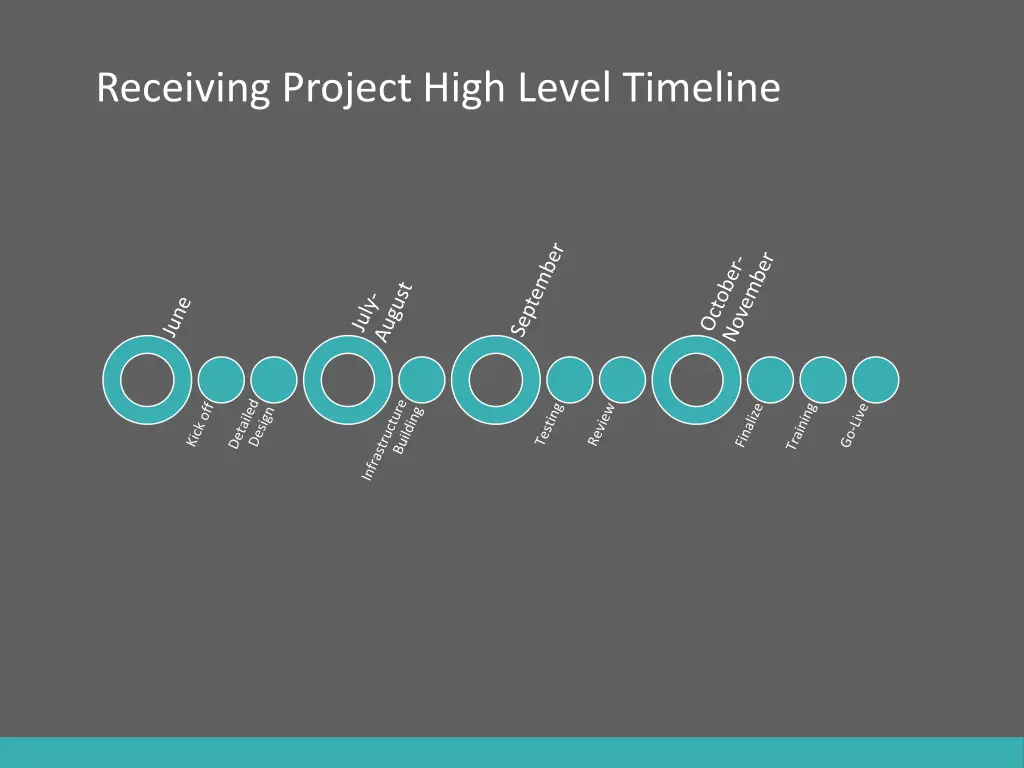 Receiving Project High Level Timeline

June

Kick off

Detailed Design

July-August

Infrastructure Building

September

Testing

Review

October-November

Finalize

Training

Go-Live